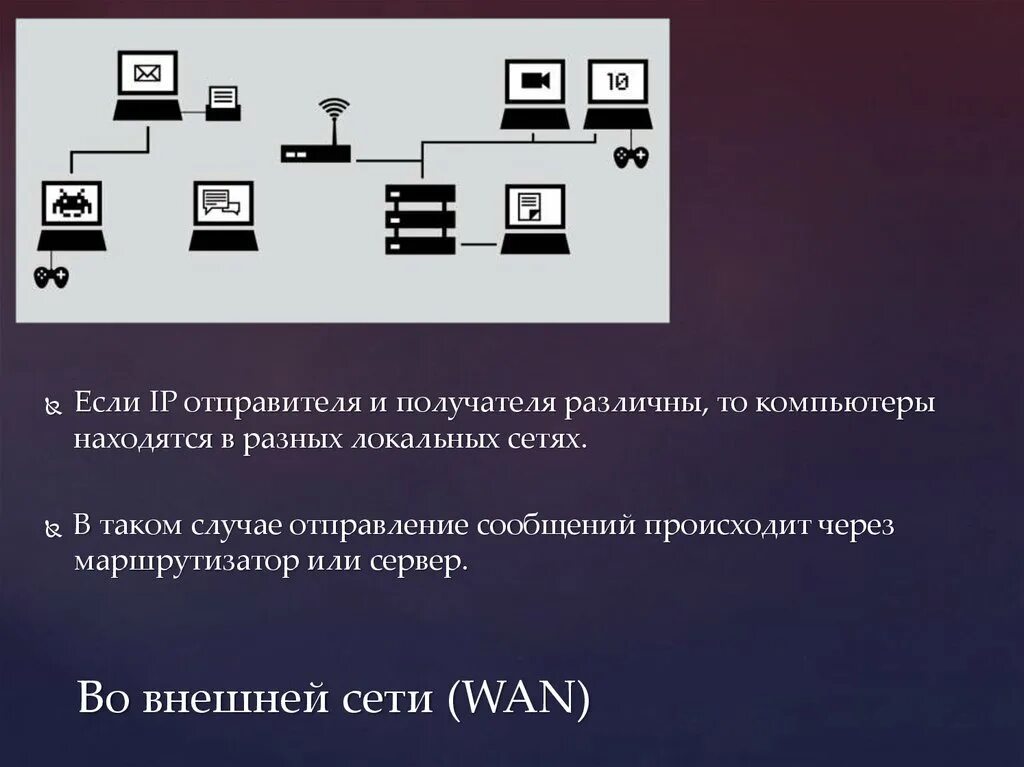 10

Если IP отправителя и получателя различны, то компьютеры находятся в разных локальных сетях.

В таком случае отправление сообщений происходит через маршрутизатор или сервер.

Во внешней сети (WAN)